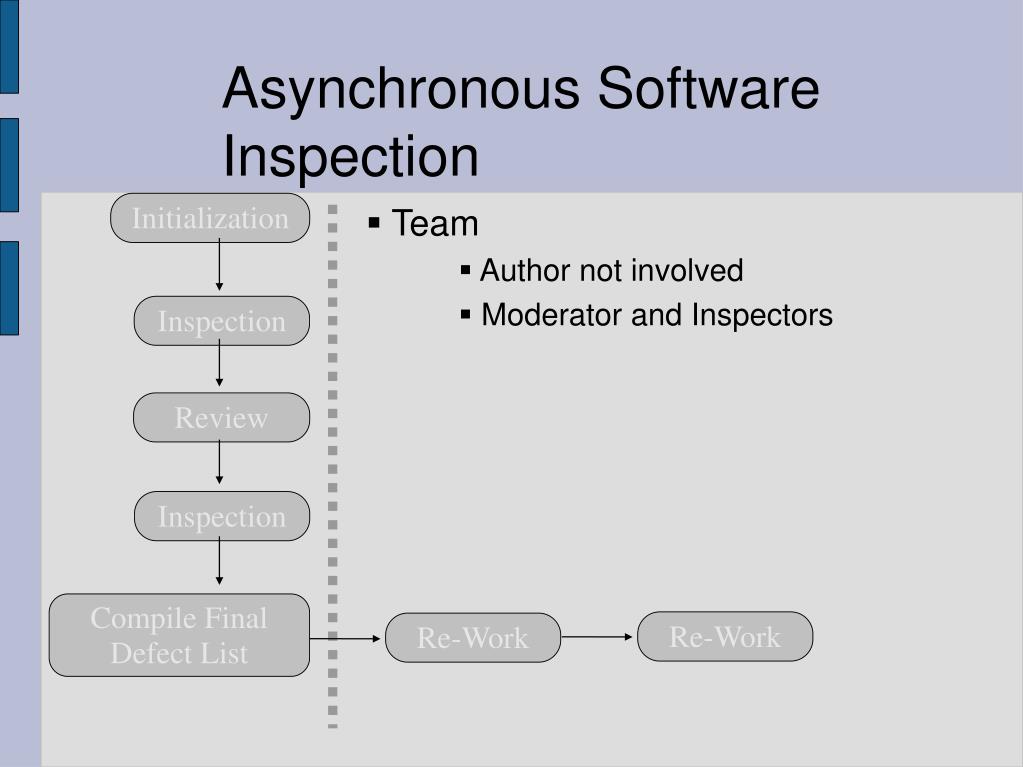 Asynchronous Software Inspection

Initialization

Inspection

Review

Inspection

Compile Final Defect List

Re-Work

Re-Work

▪ Team
▪ Author not involved
▪ Moderator and Inspectors